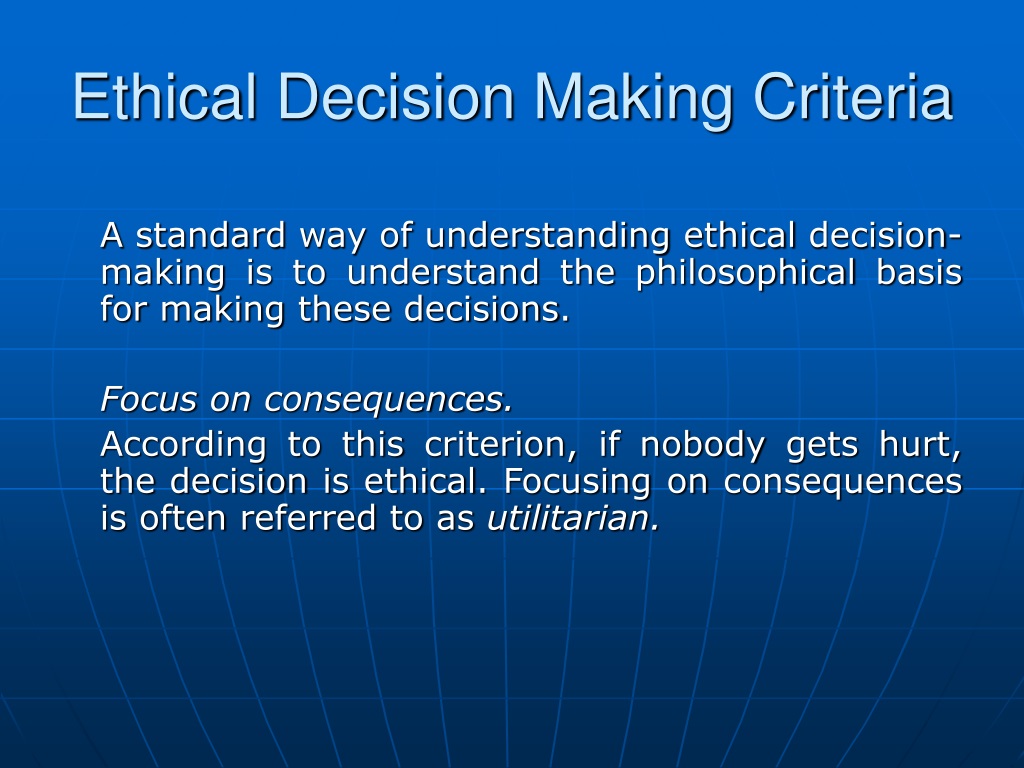 Ethical Decision Making Criteria

A standard way of understanding ethical decision-making is to understand the philosophical basis for making these decisions.

Focus on consequences.

According to this criterion, if nobody gets hurt, the decision is ethical. Focusing on consequences is often referred to as utilitarian.